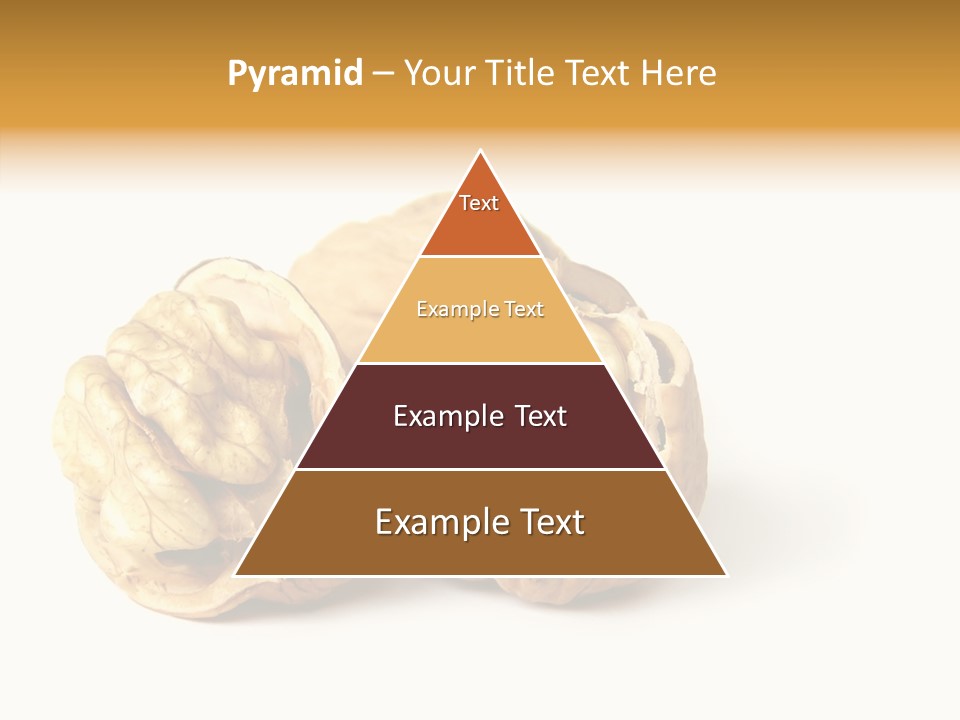 Pyramid – Your Title Text Here

Text

Example Text

Example Text

Example Text